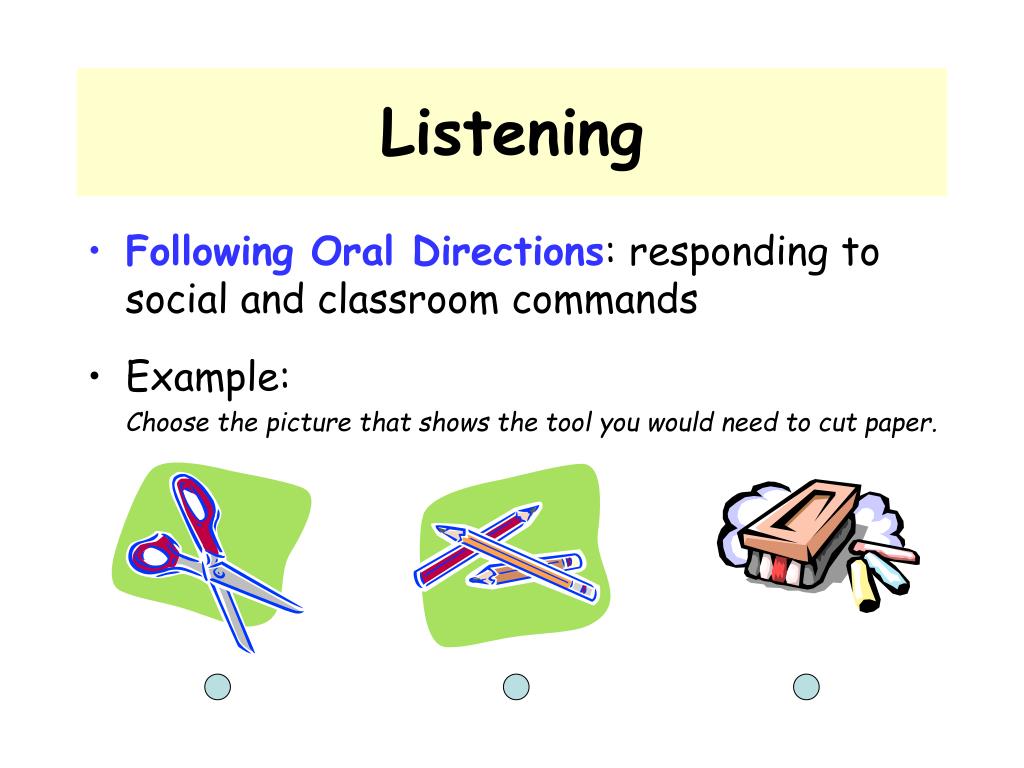 Listening

• Following Oral Directions: responding to social and classroom commands

• Example:

Choose the picture that shows the tool you would need to cut paper.